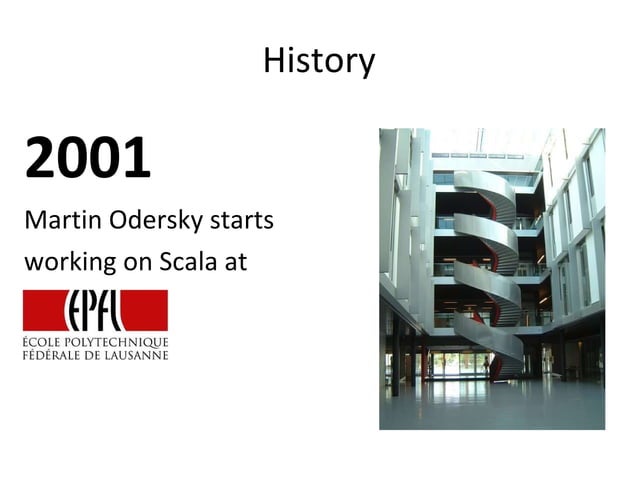 History

2001

Martin Odersky starts working on Scala at

EPFL
ÉCOLE POLYTECHNIQUE
FÉDÉRALE DE LAUSANNE